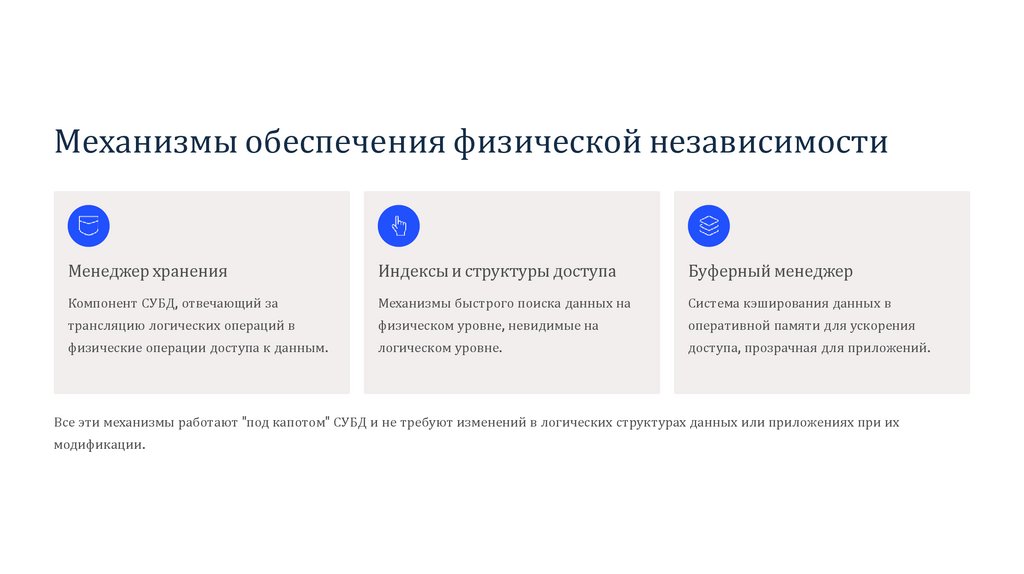 Механизмы обеспечения физической независимости

Менеджер хранения

Компонент СУБД, отвечающий за трансляцию логических операций в физические операции доступа к данным.

Индексы и структуры доступа

Механизмы быстрого поиска данных на физическом уровне, невидимые на логическом уровне.

Буферный менеджер

Система кэширования данных в оперативной памяти для ускорения доступа, прозрачная для приложений.

Все эти механизмы работают "под капотом" СУБД и не требуют изменений в логических структурах данных или приложениях при их модификации.